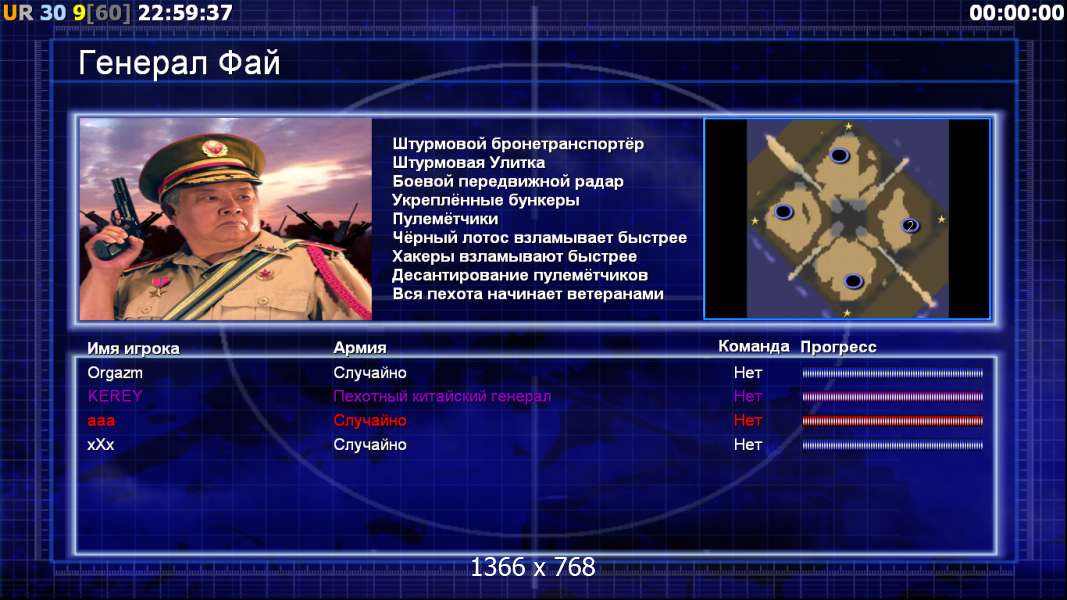 UR 30 9[60] 22:59:37

00:00:00

Генерал Фай

Штурмовой бронетранспортёр
Штурмовая Улитка
Боевой передвижной радар
Укреплённые бункеры
Пулемётчики
Чёрный лотос взламывает быстрее
Хакеры взламывают быстрее
Десантирование пулемётчиков
Вся пехота начинает ветеранами

2

| Имя игрока | Армия | Команда | Прогресс |
|---|---|---|---|
| Orgazm | Случайно | Нет | |
| KEREY | Пехотный китайский генерал | Нет | |
| aaa | Случайно | Нет | |
| xXx | Случайно | Нет | |

1366 x 768